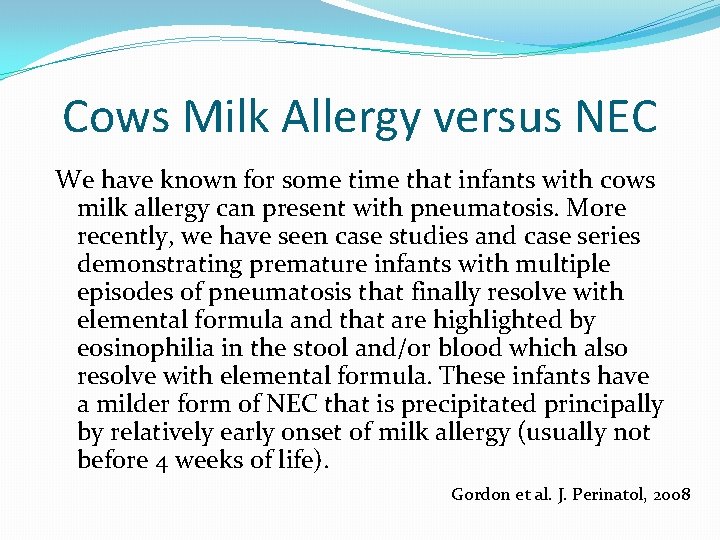 Cows Milk Allergy versus NEC

We have known for some time that infants with cows milk allergy can present with pneumatosis. More recently, we have seen case studies and case series demonstrating premature infants with multiple episodes of pneumatosis that finally resolve with elemental formula and that are highlighted by eosinophilia in the stool and/or blood which also resolve with elemental formula. These infants have a milder form of NEC that is precipitated principally by relatively early onset of milk allergy (usually not before 4 weeks of life).

Gordon et al. J. Perinatol, 2008